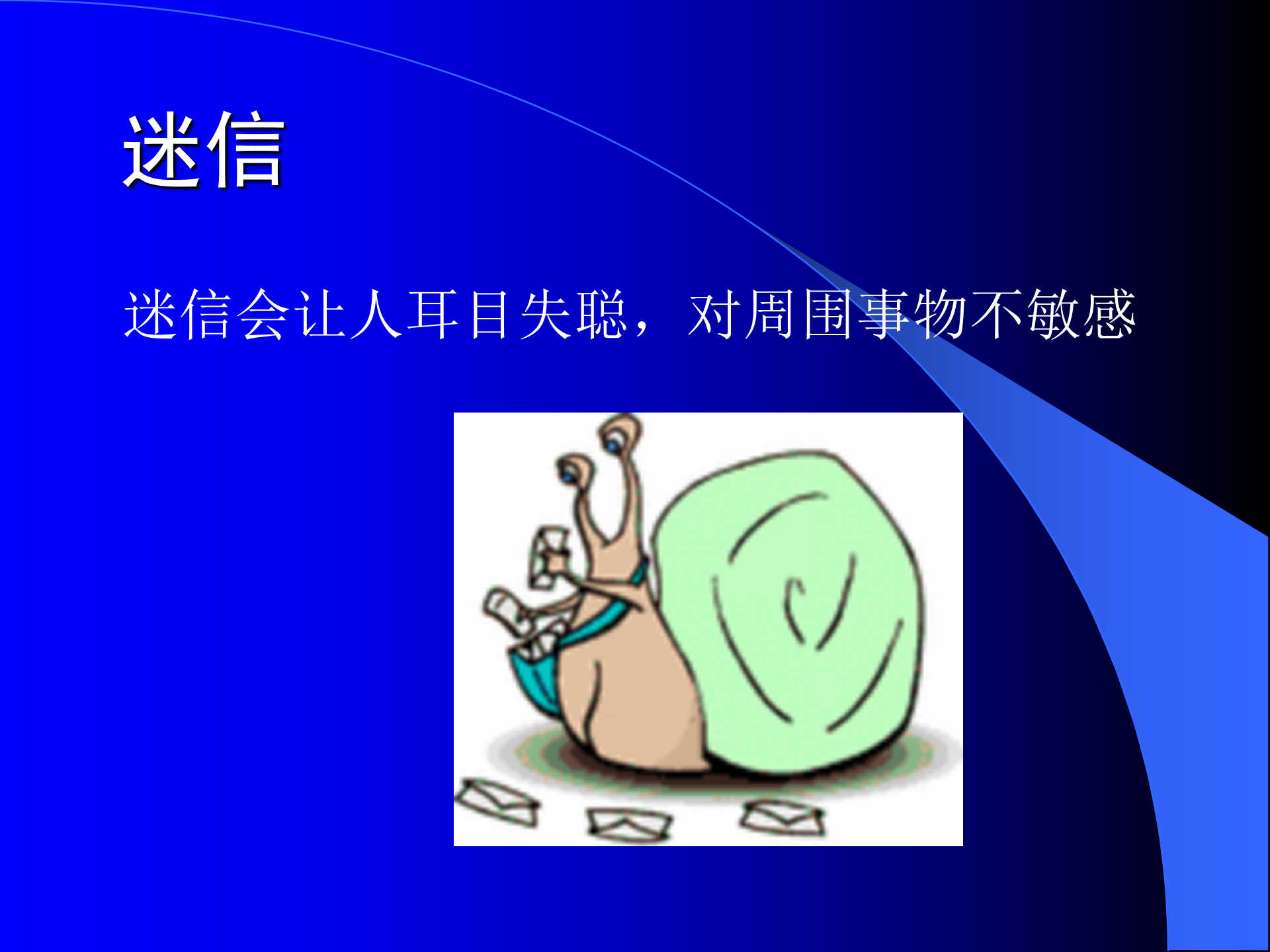 迷信

迷信会让人耳目失聪，对周围事物不敏感